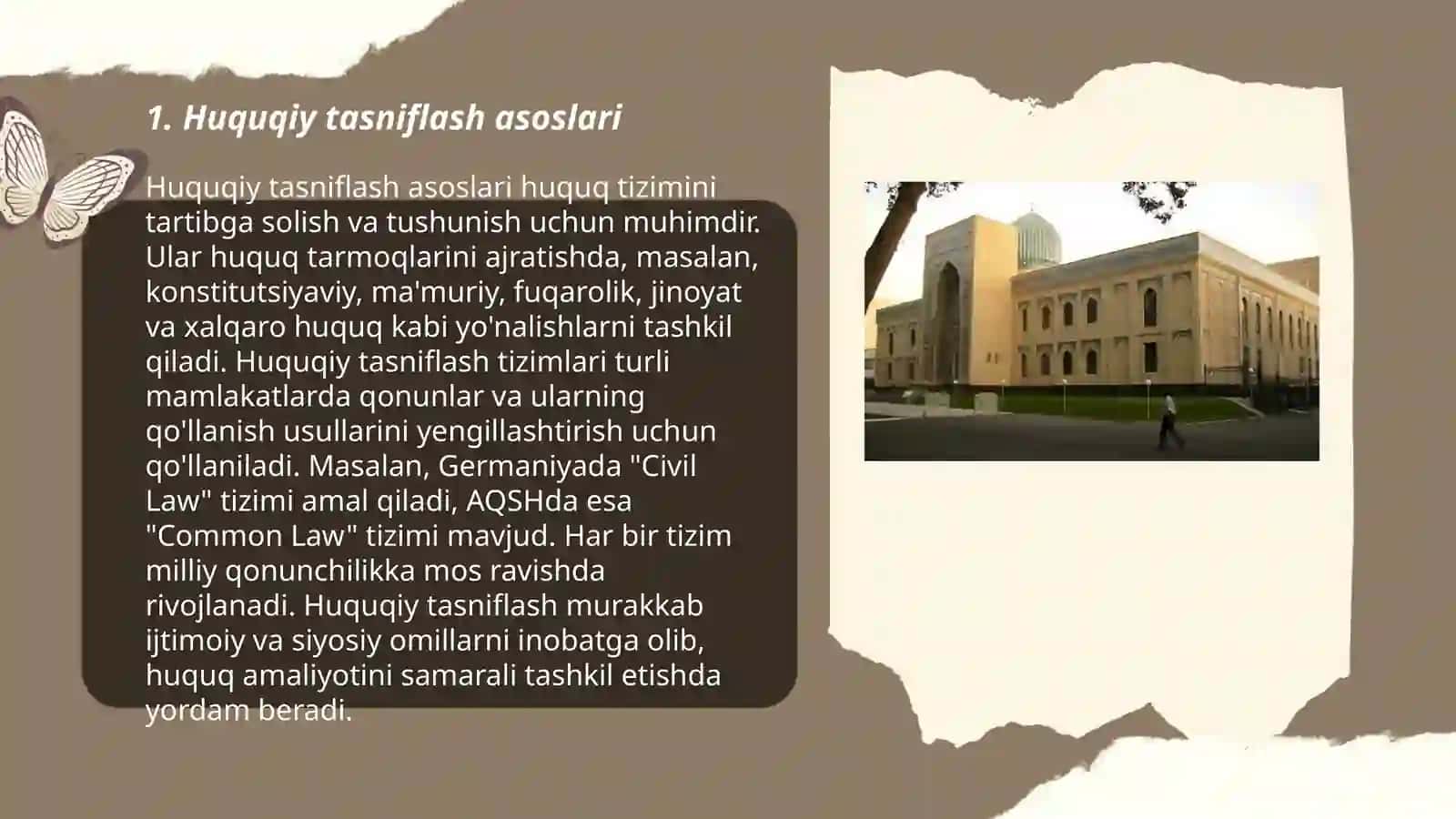 1. Huquqiy tasniflash asoslari

Huquqiy tasniflash asoslari huquq tizimini tartibga solish va tushunish uchun muhimdir. Ular huquq tarmoqlarini ajratishda, masalan, konstitutsiyaviy, ma'muriy, fuqarolik, jinoyat va xalqaro huquq kabi yo'nalishlarni tashkil qiladi. Huquqiy tasniflash tizimlari turli mamlakatlarda qonunlar va ularning qo'llanish usullarini yengillashtirish uchun qo'llaniladi. Masalan, Germaniyada "Civil Law" tizimi amal qiladi, AQSHda esa "Common Law" tizimi mavjud. Har bir tizim milliy qonunchilikka mos ravishda rivojlanadi. Huquqiy tasniflash murakkab ijtimoiy va siyosiy omillarni inobatga olib, huquq amaliyotini samarali tashkil etishda yordam beradi.